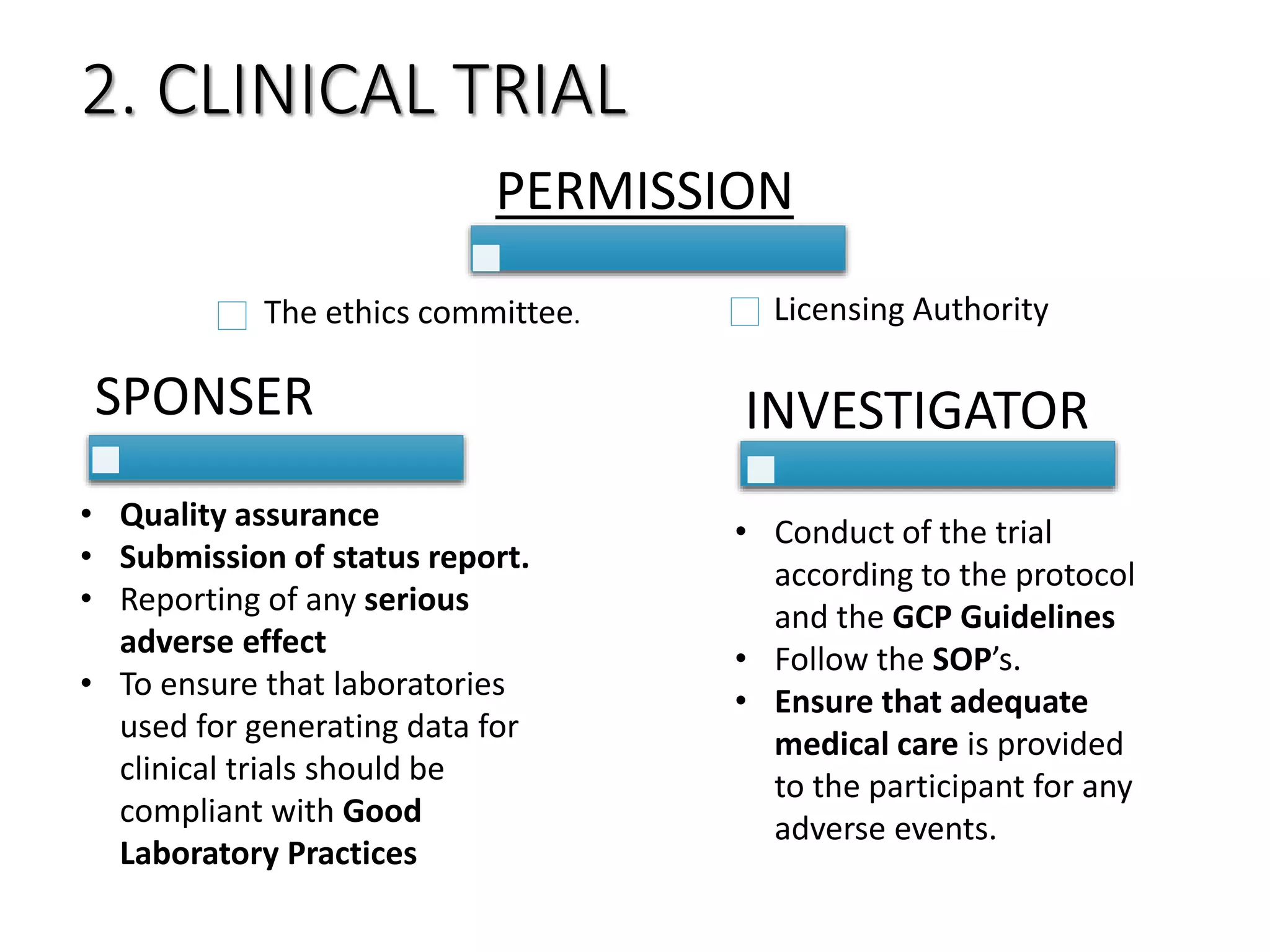 2. CLINICAL TRIAL

PERMISSION

The ethics committee.

Licensing Authority

SPONSER

- Quality assurance
- Submission of status report.
- Reporting of any serious adverse effect
- To ensure that laboratories used for generating data for clinical trials should be compliant with Good Laboratory Practices

INVESTIGATOR

- Conduct of the trial according to the protocol and the GCP Guidelines
- Follow the SOP's.
- Ensure that adequate medical care is provided to the participant for any adverse events.